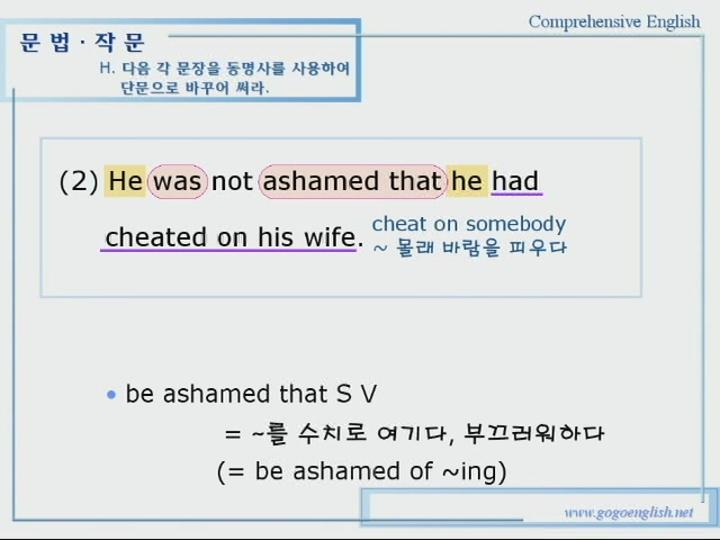 Comprehensive English

문 법 · 작 문

H. 다음 각 문장을 동명사를 사용하여 단문으로 바꾸어 써라.

(2) He was not ashamed that he had cheated on his wife.

cheat on somebody
~ 몰래 바람을 피우다

• be ashamed that S V
= ~를 수치로 여기다, 부끄러워하다
(= be ashamed of ~ing)

www.gogoenglish.net